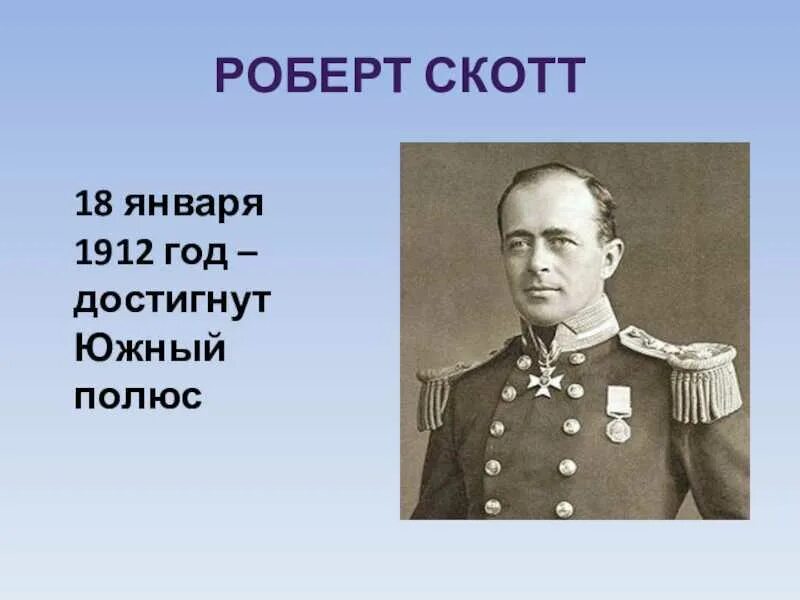 РОБЕРТ СКОТТ

18 января 1912 год – достигнут Южный полюс